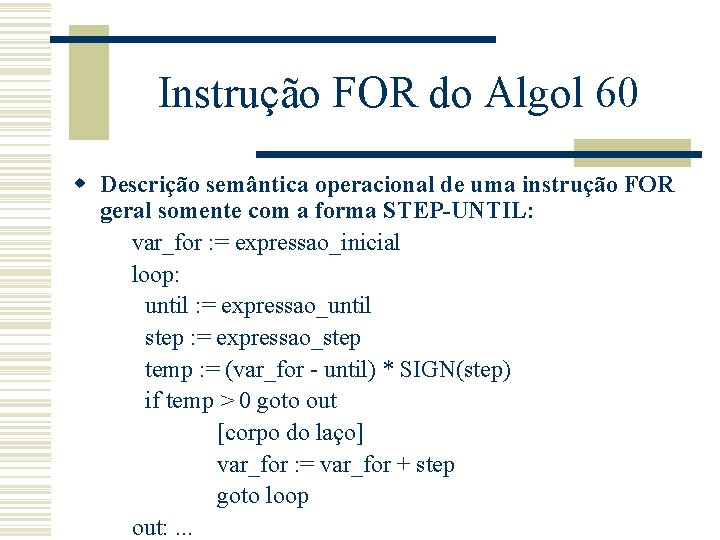 Instrução FOR do Algol 60

Descrição semântica operacional de uma instrução FOR geral somente com a forma STEP-UNTIL:

var_for := expressao_inicial
loop:
until := expressao_until
step := expressao_step
temp := (var_for - until) * SIGN(step)
if temp > 0 goto out
[corpo do laço]
var_for := var_for + step
goto loop
out: ...